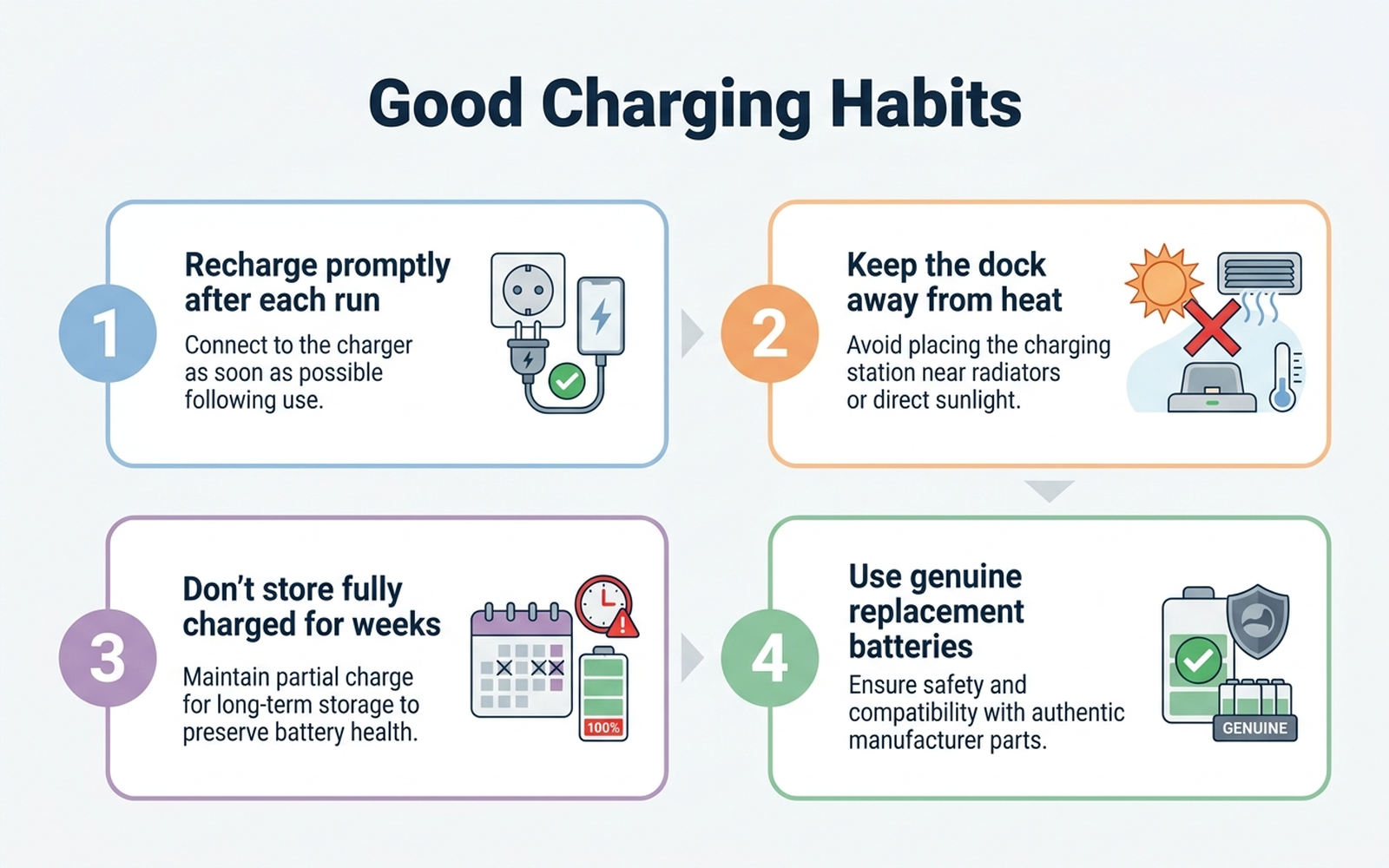 Good Charging Habits

1

Recharge promptly after each run

Connect to the charger as soon as possible following use.

2

Keep the dock away from heat

Avoid placing the charging station near radiators or direct sunlight.

3

Don't store fully charged for weeks

Maintain partial charge for long-term storage to preserve battery health.

100%

4

Use genuine replacement batteries

Ensure safety and compatibility with authentic manufacturer parts.

GENUINE